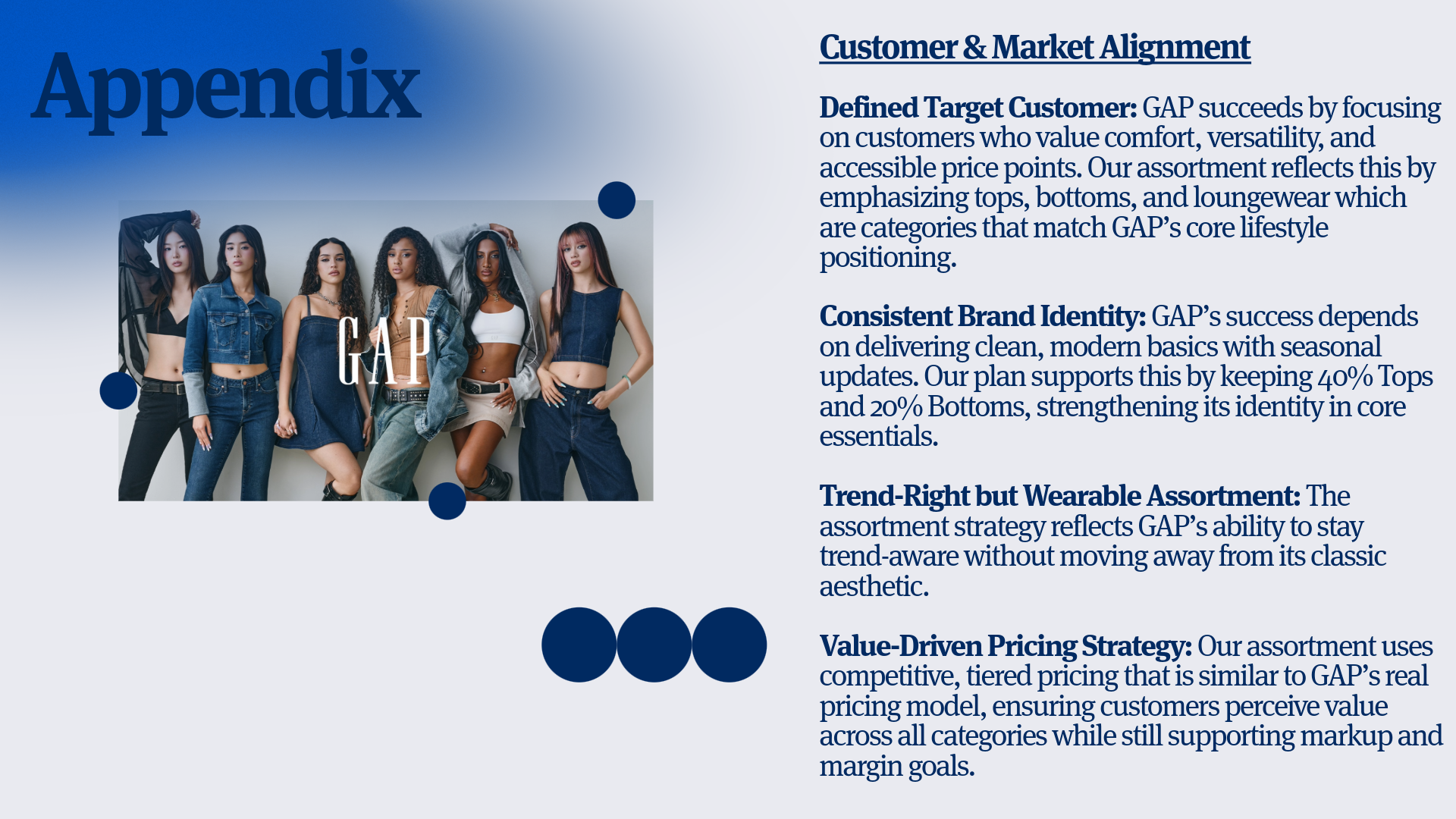 Appendix

GAP

Customer & Market Alignment

Defined Target Customer: GAP succeeds by focusing on customers who value comfort, versatility, and accessible price points. Our assortment reflects this by emphasizing tops, bottoms, and loungewear which are categories that match GAP's core lifestyle positioning.

Consistent Brand Identity: GAP's success depends on delivering clean, modern basics with seasonal updates. Our plan supports this by keeping 40% Tops and 20% Bottoms, strengthening its identity in core essentials.

Trend-Right but Wearable Assortment: The assortment strategy reflects GAP's ability to stay trend-aware without moving away from its classic aesthetic.

Value-Driven Pricing Strategy: Our assortment uses competitive, tiered pricing that is similar to GAP's real pricing model, ensuring customers perceive value across all categories while still supporting markup and margin goals.